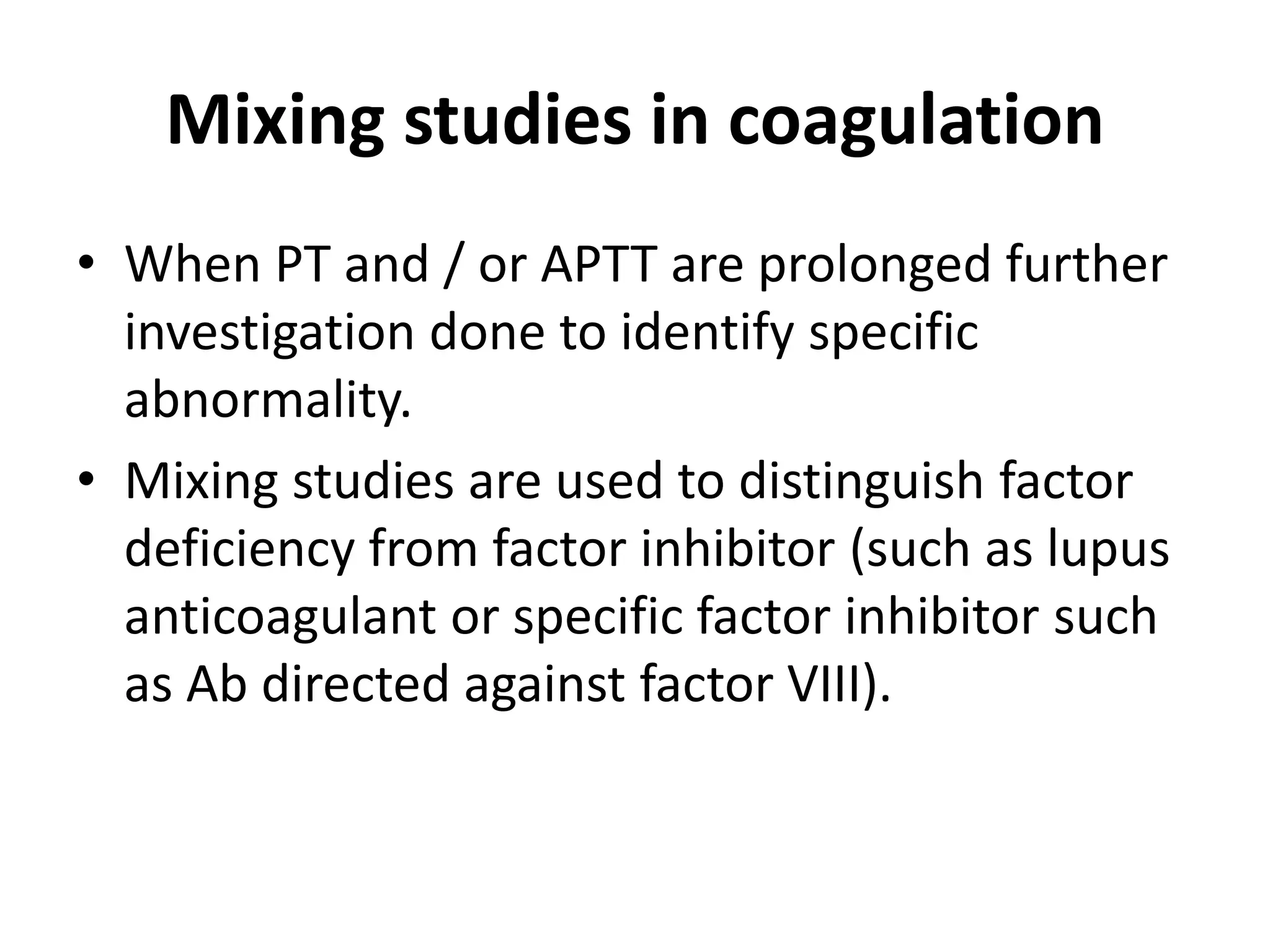 Mixing studies in coagulation

• When PT and / or APTT are prolonged further investigation done to identify specific abnormality.

• Mixing studies are used to distinguish factor deficiency from factor inhibitor (such as lupus anticoagulant or specific factor inhibitor such as Ab directed against factor VIII).